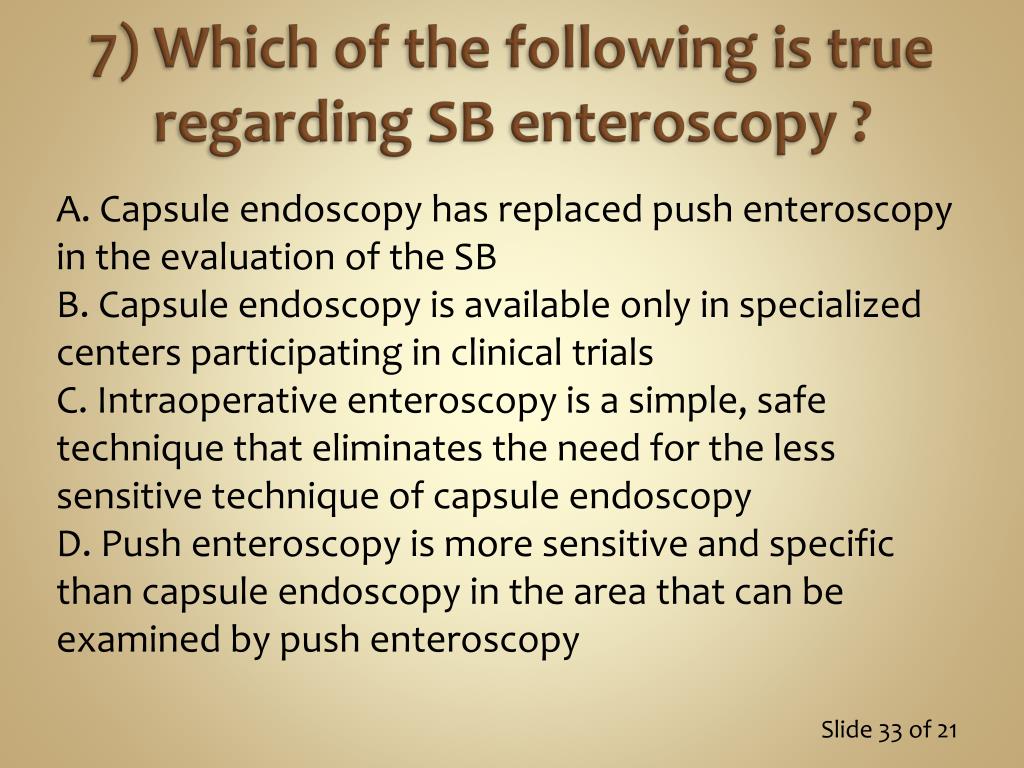 7) Which of the following is true regarding SB enteroscopy ?

A. Capsule endoscopy has replaced push enteroscopy in the evaluation of the SB
B. Capsule endoscopy is available only in specialized centers participating in clinical trials
C. Intraoperative enteroscopy is a simple, safe technique that eliminates the need for the less sensitive technique of capsule endoscopy
D. Push enteroscopy is more sensitive and specific than capsule endoscopy in the area that can be examined by push enteroscopy

Slide 33 of 21